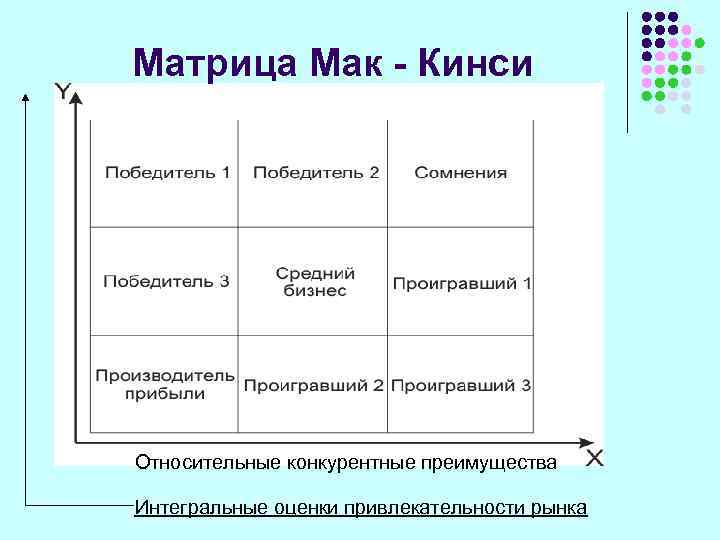 Матрица Мак - Кинси

Y

| Победитель 1 | Победитель 2 | Сомнения |
|---|---|---|
| Победитель 3 | Средний бизнес | Проигравший 1 |
| Производитель прибыли | Проигравший 2 | Проигравший 3 |

X

Относительные конкурентные преимущества

Интегральные оценки привлекательности рынка